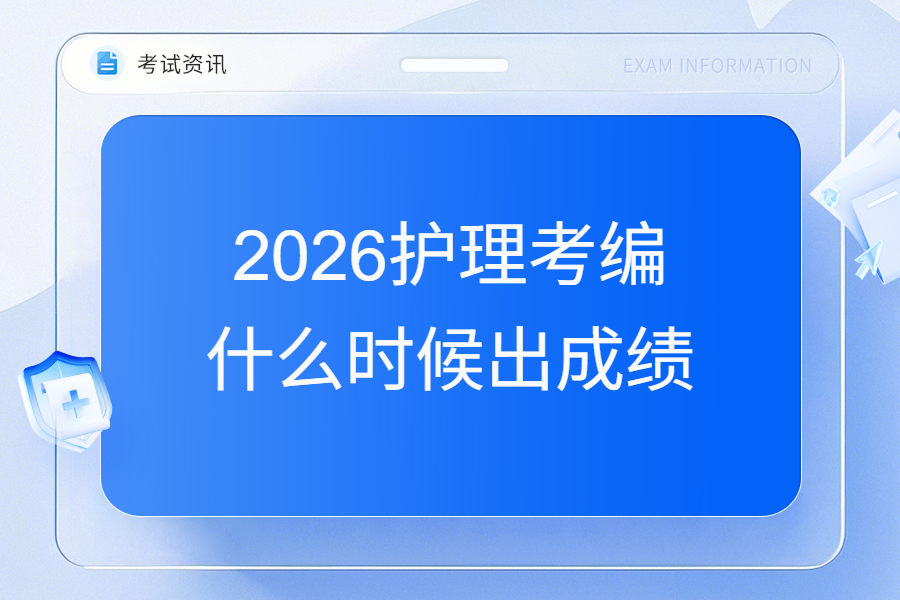 考试资讯

EXAM INFORMATION

2026护理考编
什么时候出成绩